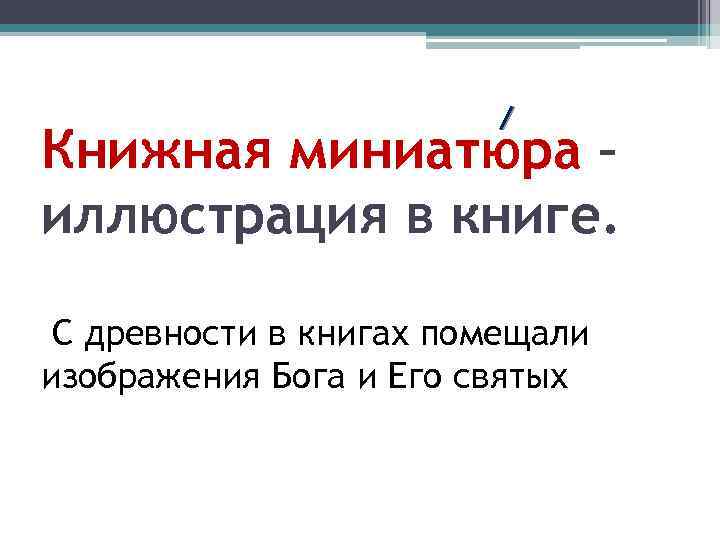 Книжная миниатю́ра – иллюстрация в книге.

С древности в книгах помещали изображения Бога и Его святых